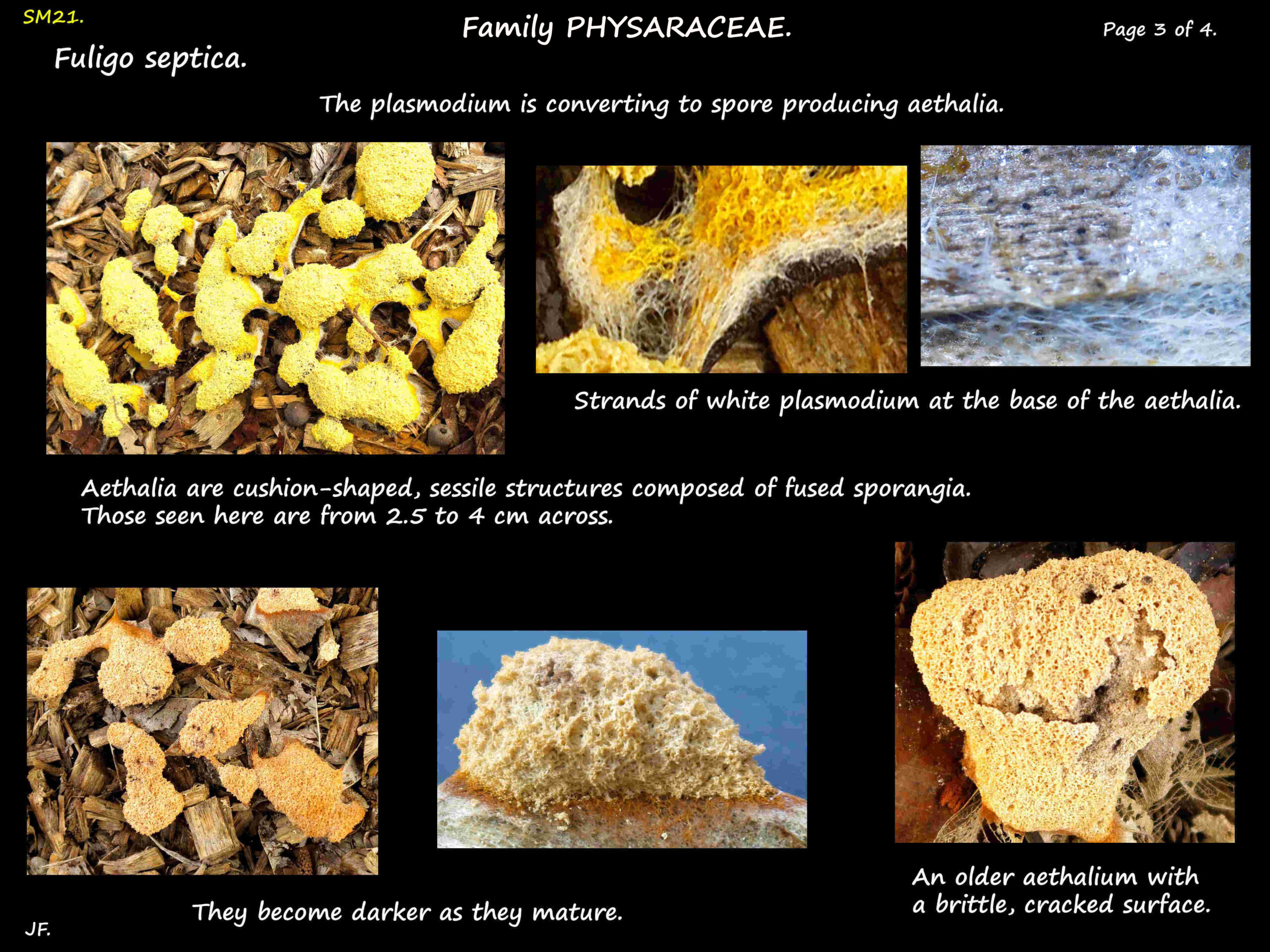 SM21.

Family PHYSARACEAE.

Page 3 of 4.

Fuligo septica.

The plasmodium is converting to spore producing aethalia.

Strands of white plasmodium at the base of the aethalia.

Aethalia are cushion-shaped, sessile structures composed of fused sporangia. Those seen here are from 2.5 to 4 cm across.

They become darker as they mature.

An older aethalium with a brittle, cracked surface.

JF.